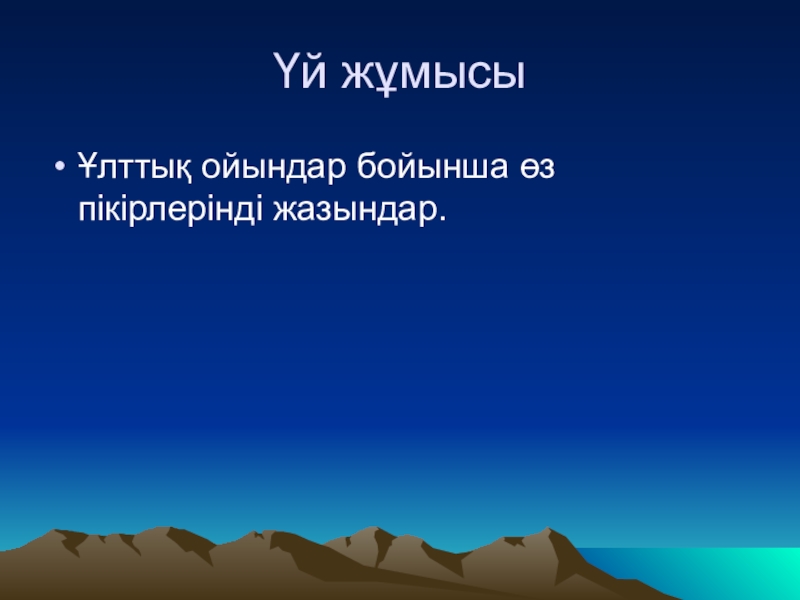 Үй жұмысы

• Ұлттық ойындар бойынша өз пікірлерінді жазындар.